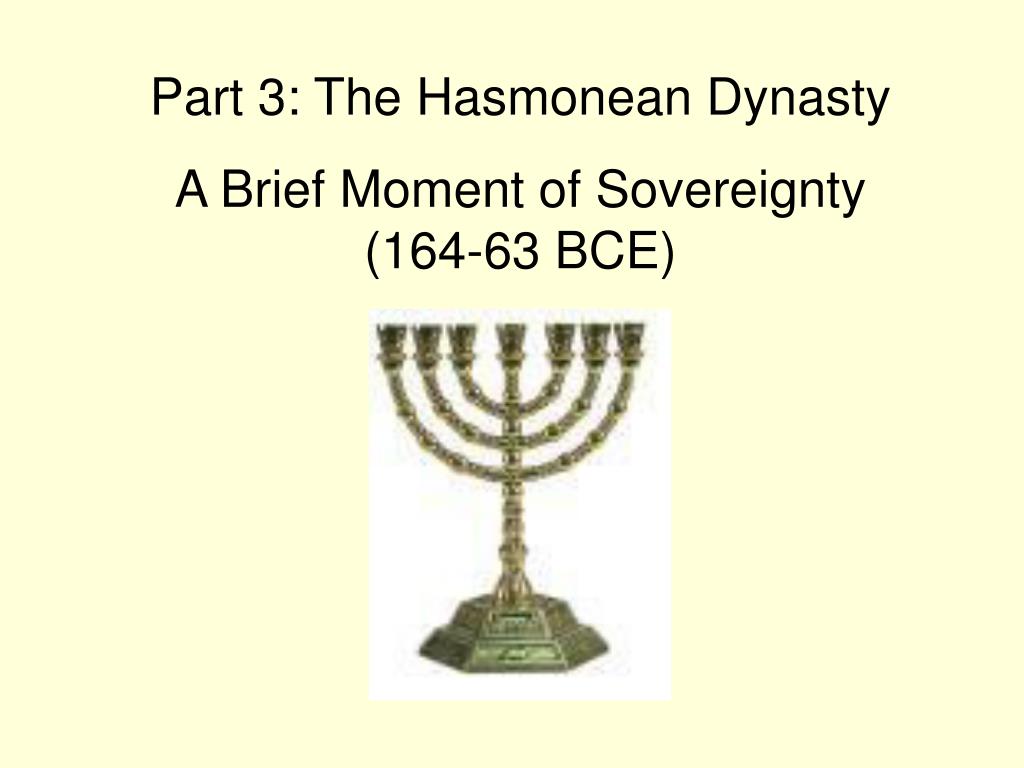 Part 3: The Hasmonean Dynasty

A Brief Moment of Sovereignty (164-63 BCE)